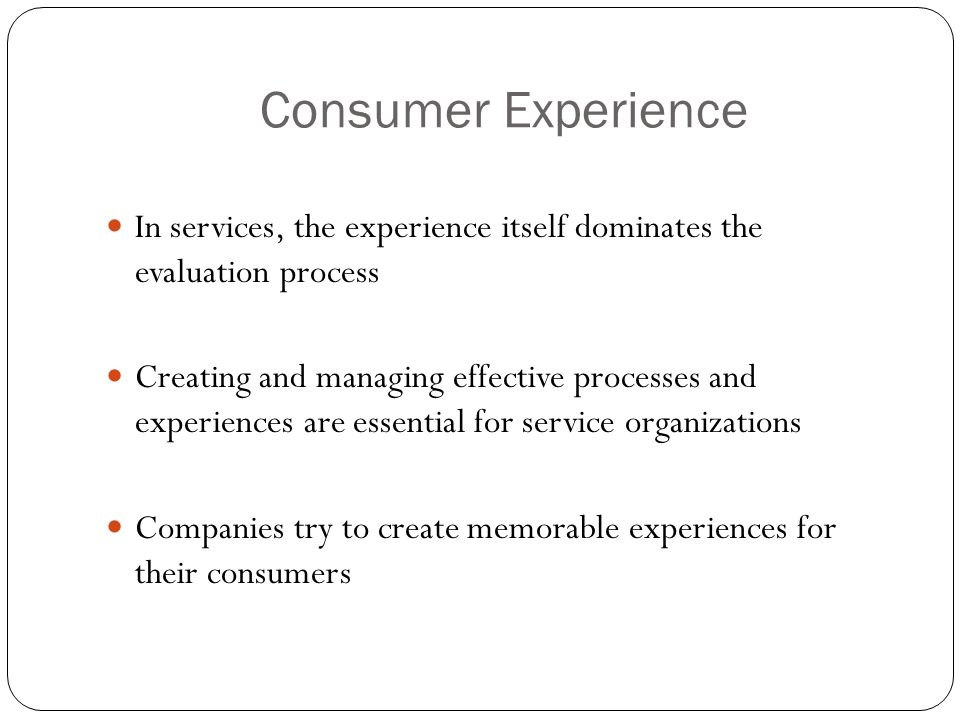 Consumer Experience

- In services, the experience itself dominates the evaluation process

- Creating and managing effective processes and experiences are essential for service organizations

- Companies try to create memorable experiences for their consumers